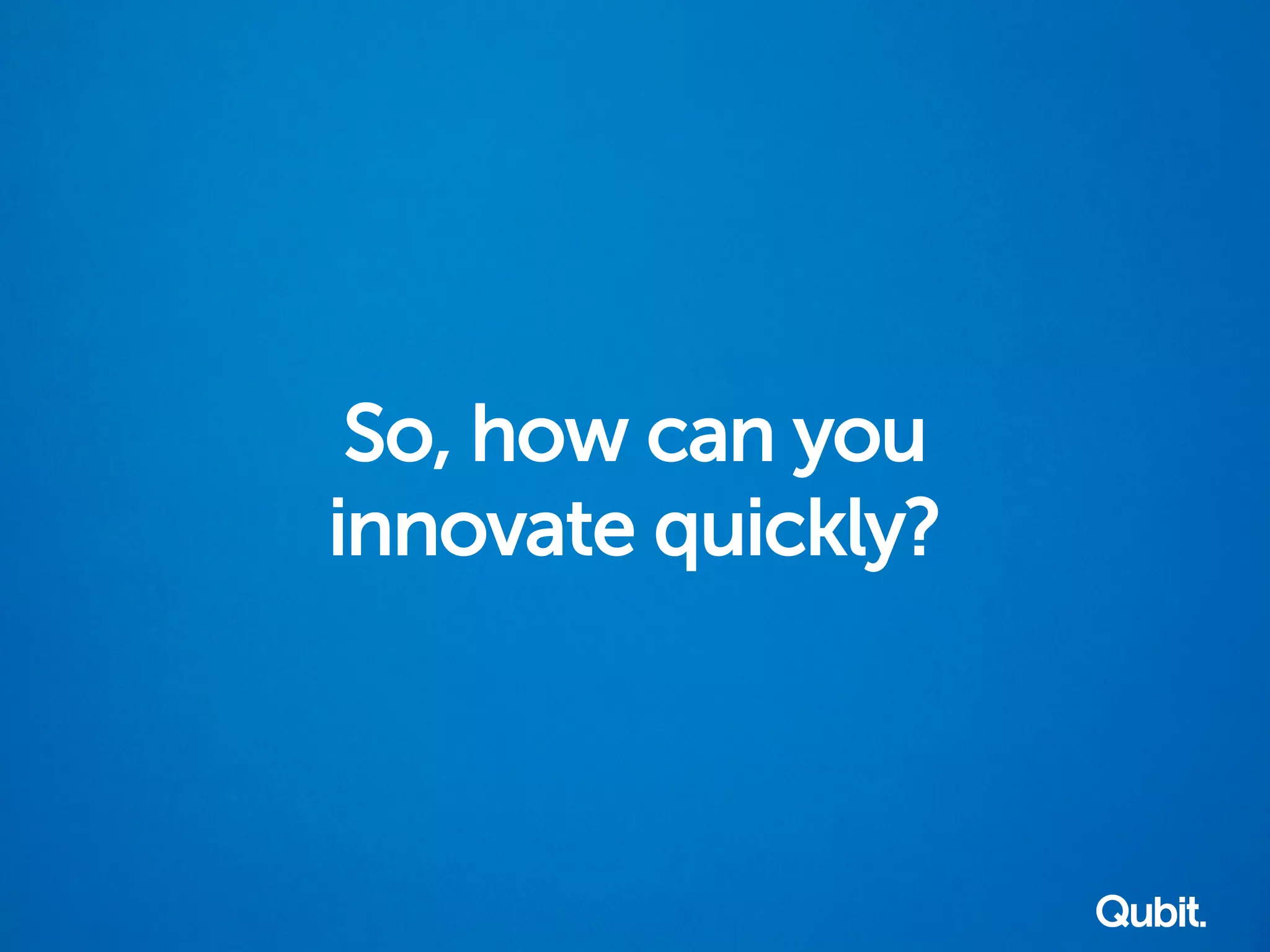 So, how can you innovate quickly?

Qubit.